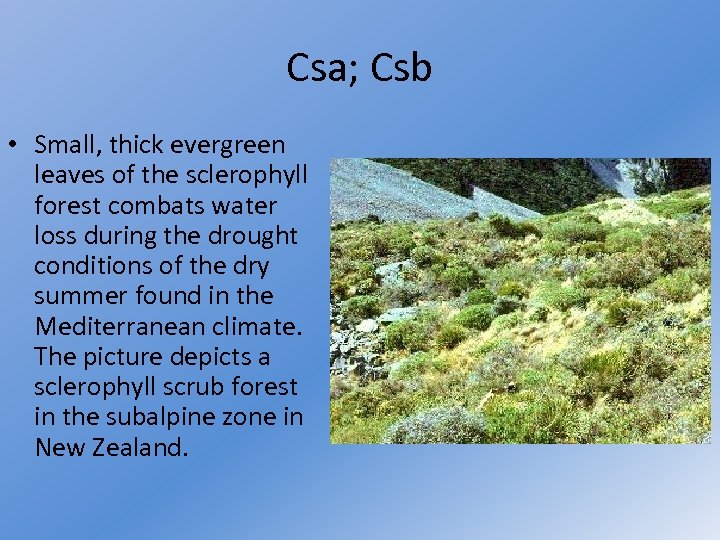 Csa; Csb

• Small, thick evergreen leaves of the sclerophyll forest combats water loss during the drought conditions of the dry summer found in the Mediterranean climate. The picture depicts a sclerophyll scrub forest in the subalpine zone in New Zealand.